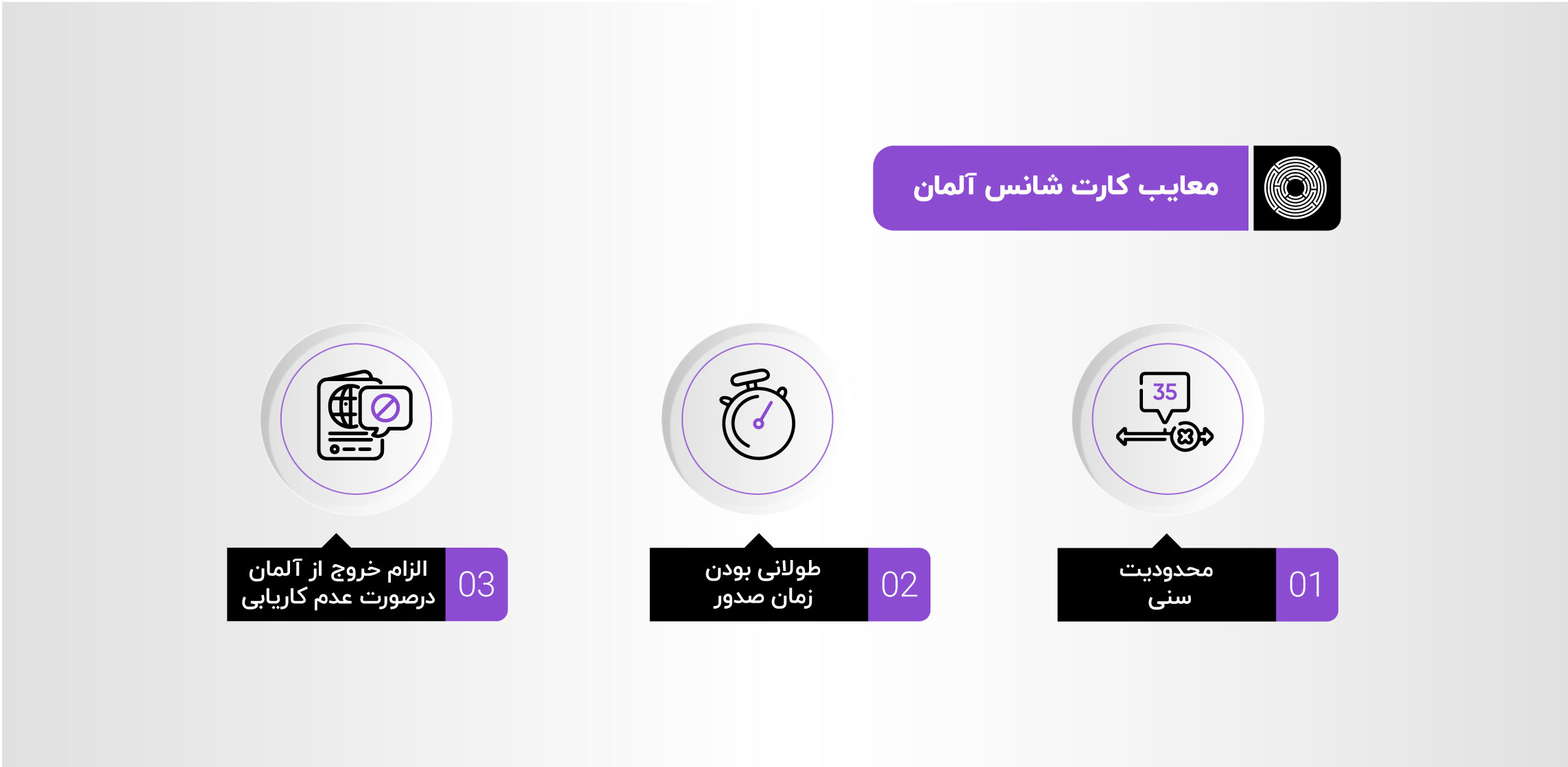 معایب کارت شانس آلمان

35

01
محدودیت سنی

02
طولانی بودن زمان صدور

03
الزام خروج از آلمان درصورت عدم کاریابی